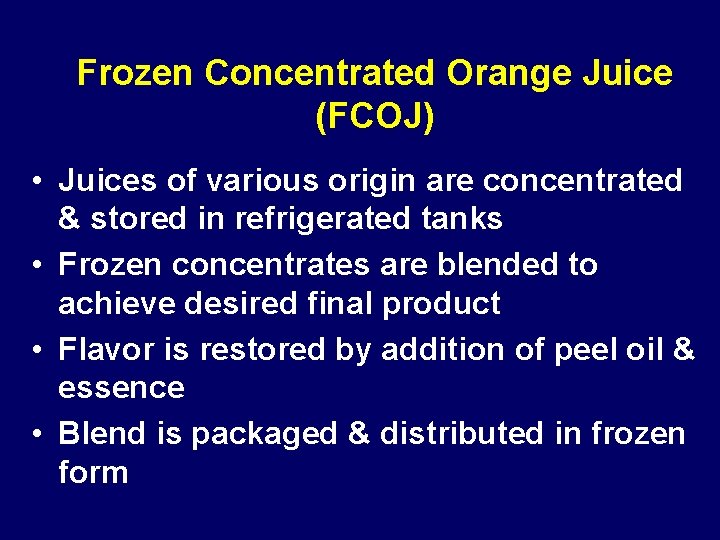 Frozen Concentrated Orange Juice
(FCOJ)

• Juices of various origin are concentrated & stored in refrigerated tanks
• Frozen concentrates are blended to achieve desired final product
• Flavor is restored by addition of peel oil & essence
• Blend is packaged & distributed in frozen form